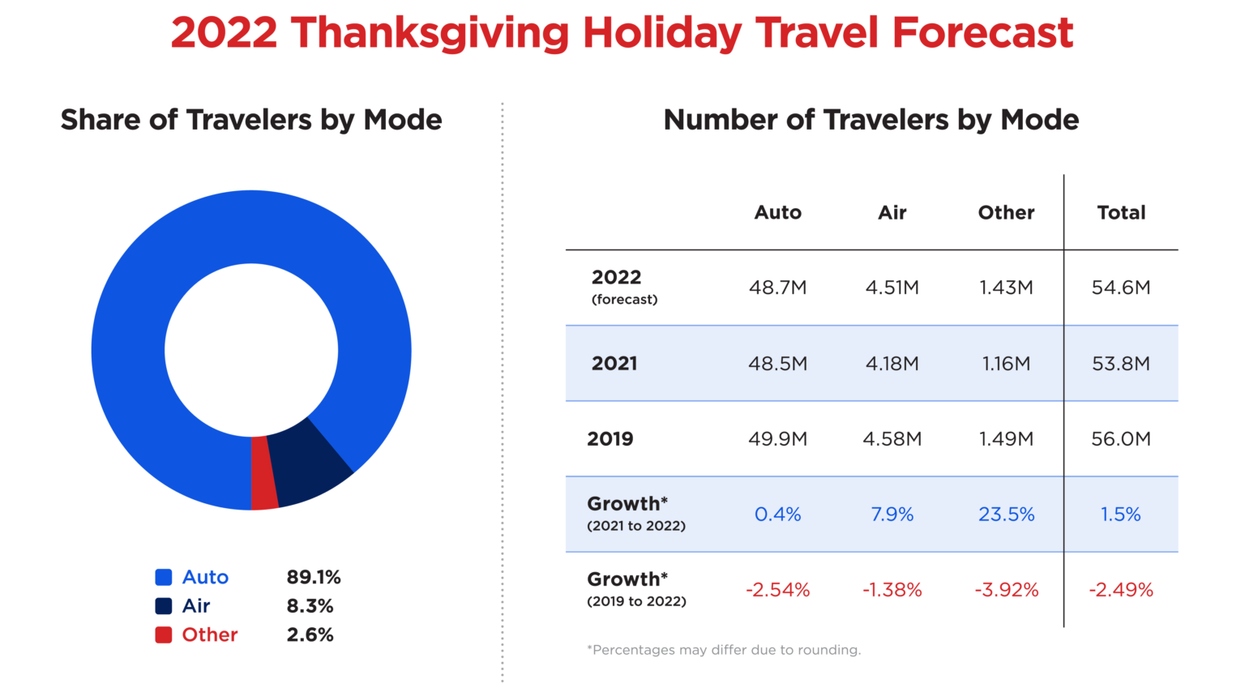 2022 Thanksgiving Holiday Travel Forecast

Share of Travelers by Mode

Auto 89.1%
Air 8.3%
Other 2.6%

Number of Travelers by Mode

| | Auto | Air | Other | Total |
|---|---|---|---|---|
| 2022 (forecast) | 48.7M | 4.51M | 1.43M | 54.6M |
| 2021 | 48.5M | 4.18M | 1.16M | 53.8M |
| 2019 | 49.9M | 4.58M | 1.49M | 56.0M |
| Growth* (2021 to 2022) | 0.4% | 7.9% | 23.5% | 1.5% |
| Growth* (2019 to 2022) | -2.54% | -1.38% | -3.92% | -2.49% |

*Percentages may differ due to rounding.